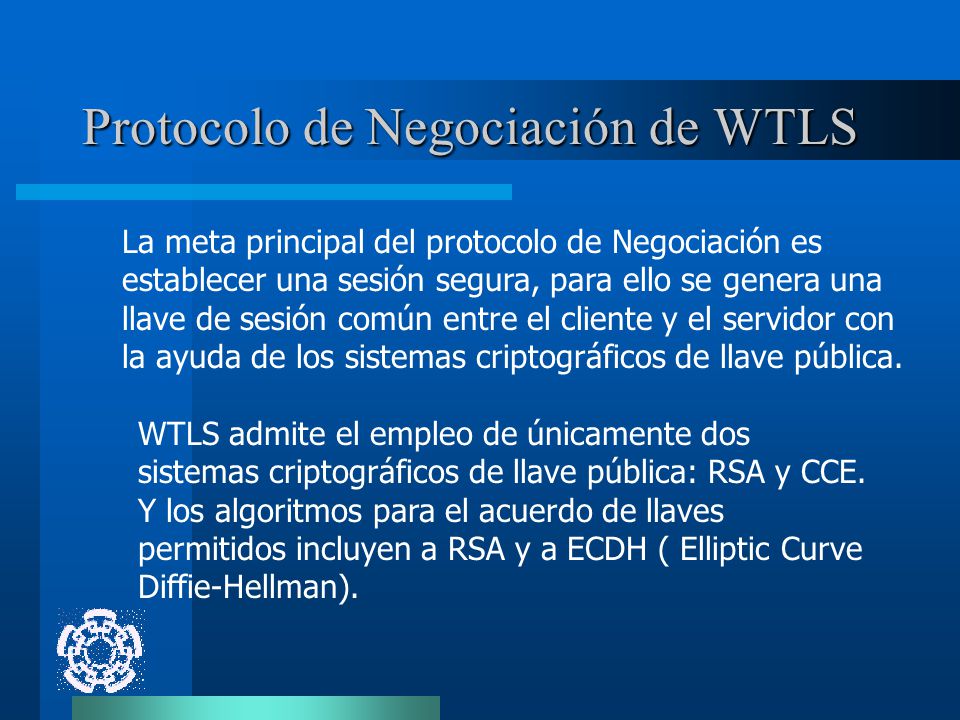 Protocolo de Negociación de WTLS

La meta principal del protocolo de Negociación es establecer una sesión segura, para ello se genera una llave de sesión común entre el cliente y el servidor con la ayuda de los sistemas criptográficos de llave pública.

WTLS admite el empleo de únicamente dos sistemas criptográficos de llave pública: RSA y CCE. Y los algoritmos para el acuerdo de llaves permitidos incluyen a RSA y a ECDH ( Elliptic Curve Diffie-Hellman).